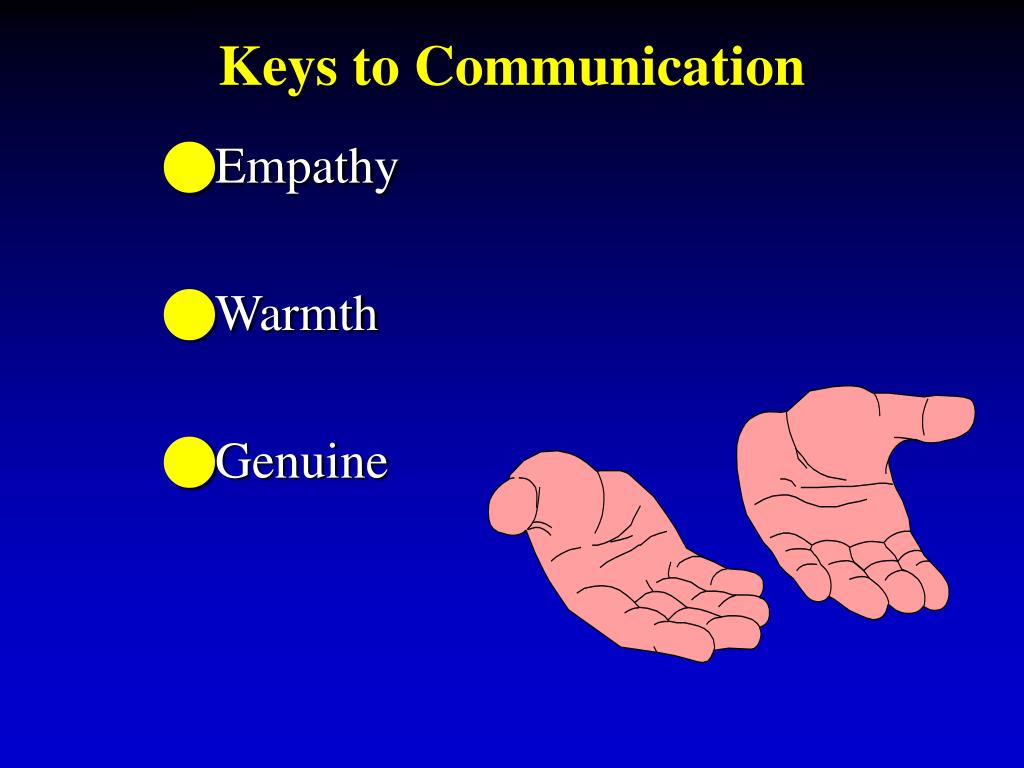 Keys to Communication

Empathy

Warmth

Genuine